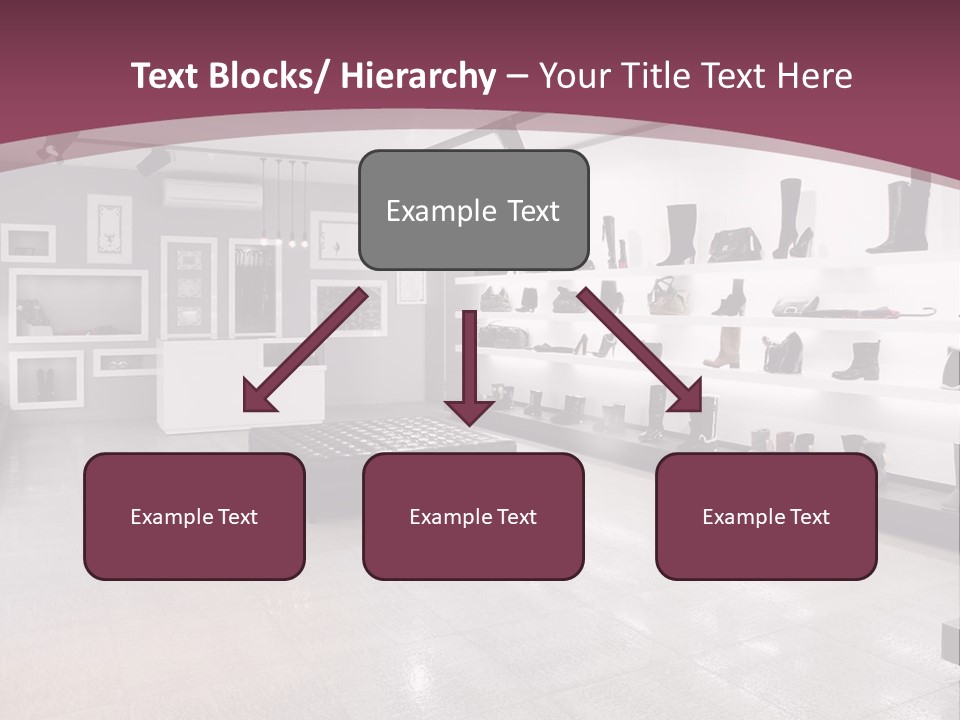 Text Blocks/ Hierarchy – Your Title Text Here

Example Text

Example Text

Example Text

Example Text